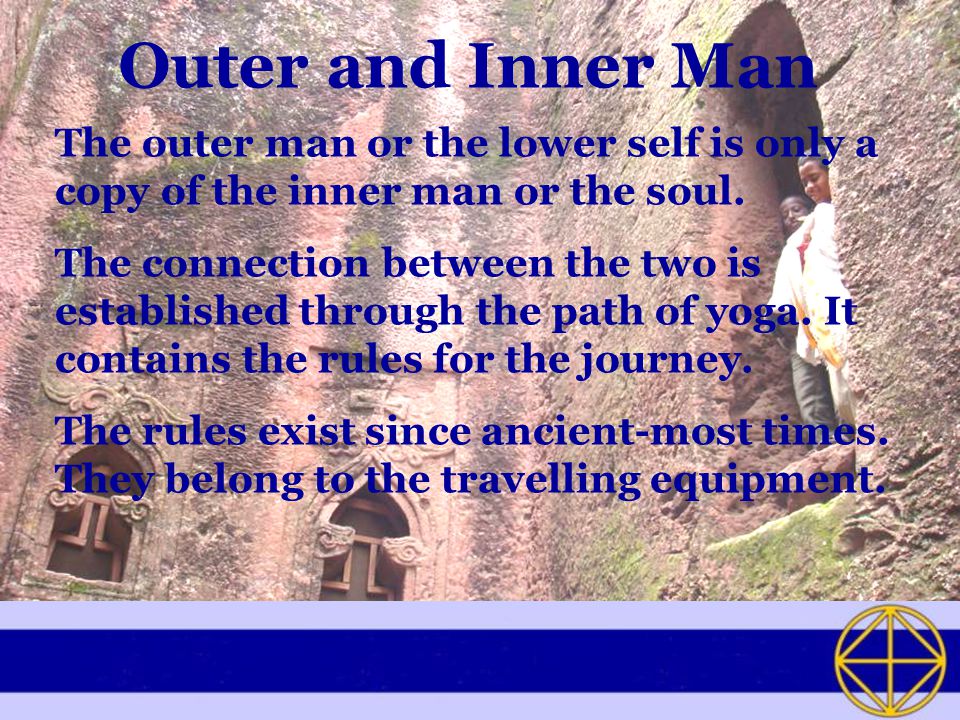 Outer and Inner Man

The outer man or the lower self is only a copy of the inner man or the soul.

The connection between the two is established through the path of yoga. It contains the rules for the journey.

The rules exist since ancient-most times. They belong to the travelling equipment.